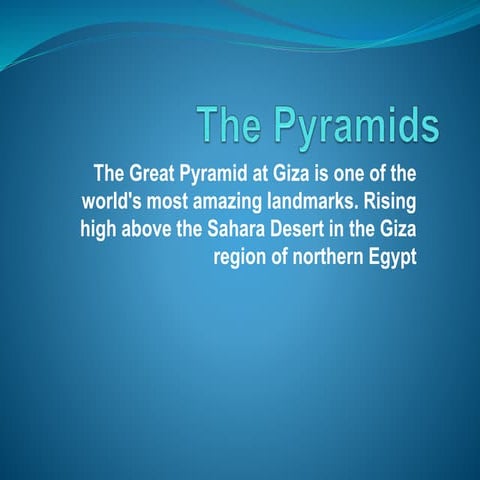 The Pyramids

The Great Pyramid at Giza is one of the world's most amazing landmarks. Rising high above the Sahara Desert in the Giza region of northern Egypt